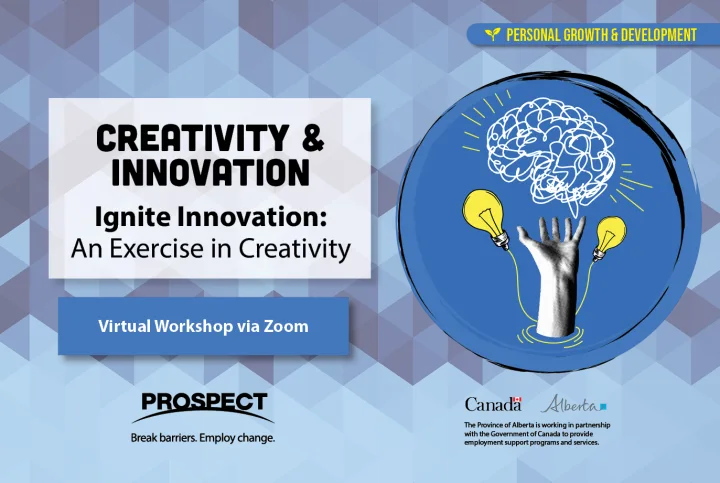 PERSONAL GROWTH & DEVELOPMENT

CREATIVITY & INNOVATION

Ignite Innovation: An Exercise in Creativity

Virtual Workshop via Zoom

PROSPECT

Break barriers. Employ change.

Canada

Alberta

The Province of Alberta is working in partnership with the Government of Canada to provide employment support programs and services.